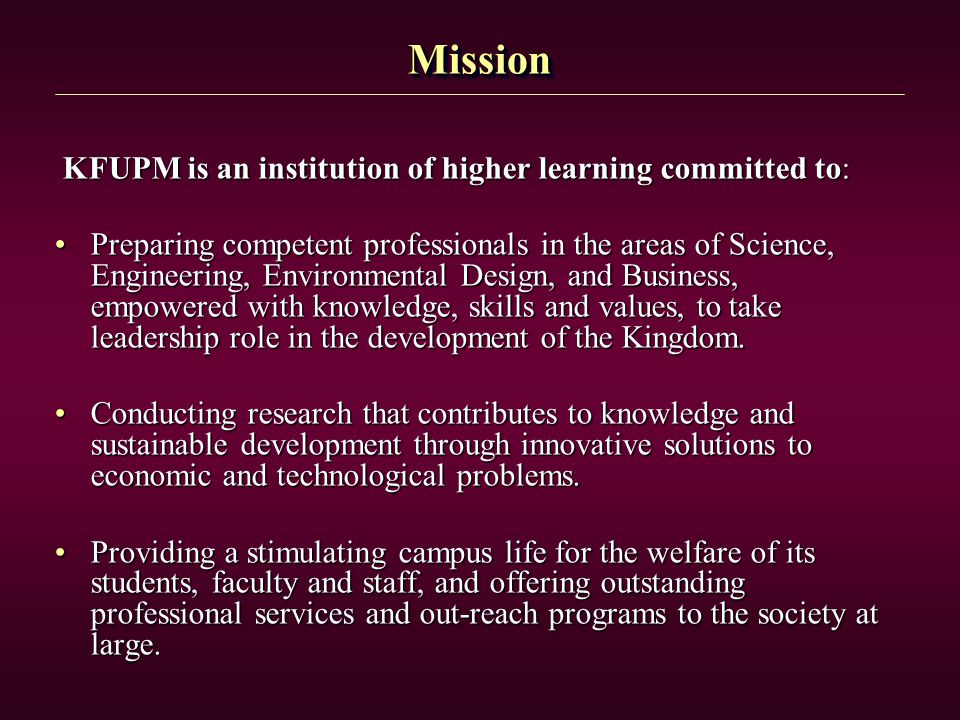 Mission

KFUPM is an institution of higher learning committed to:

• Preparing competent professionals in the areas of Science, Engineering, Environmental Design, and Business, empowered with knowledge, skills and values, to take leadership role in the development of the Kingdom.

• Conducting research that contributes to knowledge and sustainable development through innovative solutions to economic and technological problems.

• Providing a stimulating campus life for the welfare of its students, faculty and staff, and offering outstanding professional services and out-reach programs to the society at large.